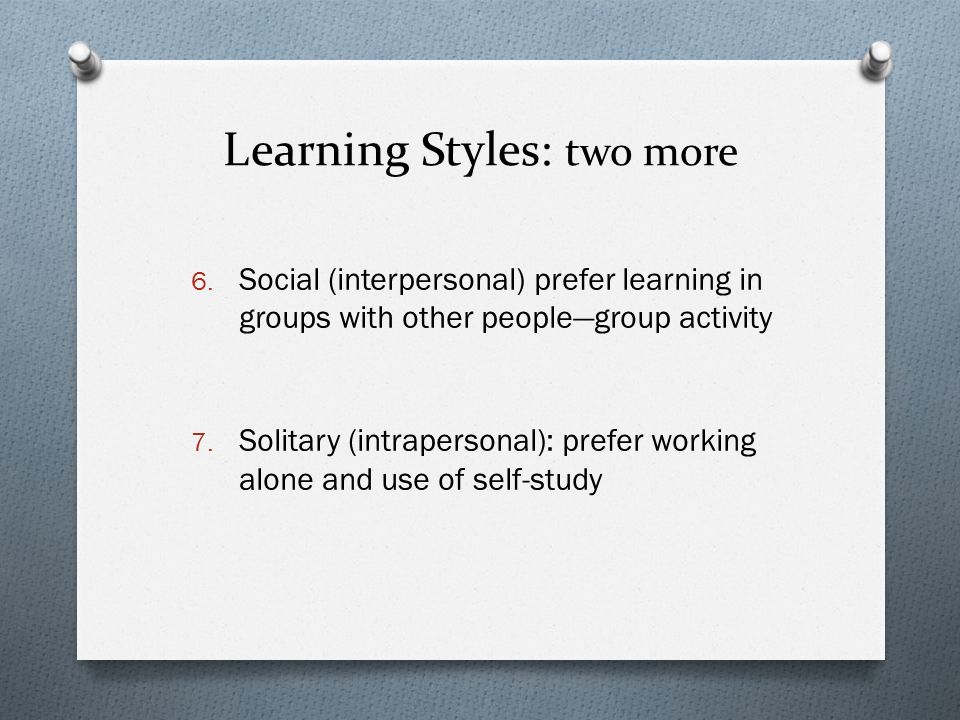 Learning Styles: two more

6. Social (interpersonal) prefer learning in groups with other people—group activity

7. Solitary (intrapersonal): prefer working alone and use of self-study